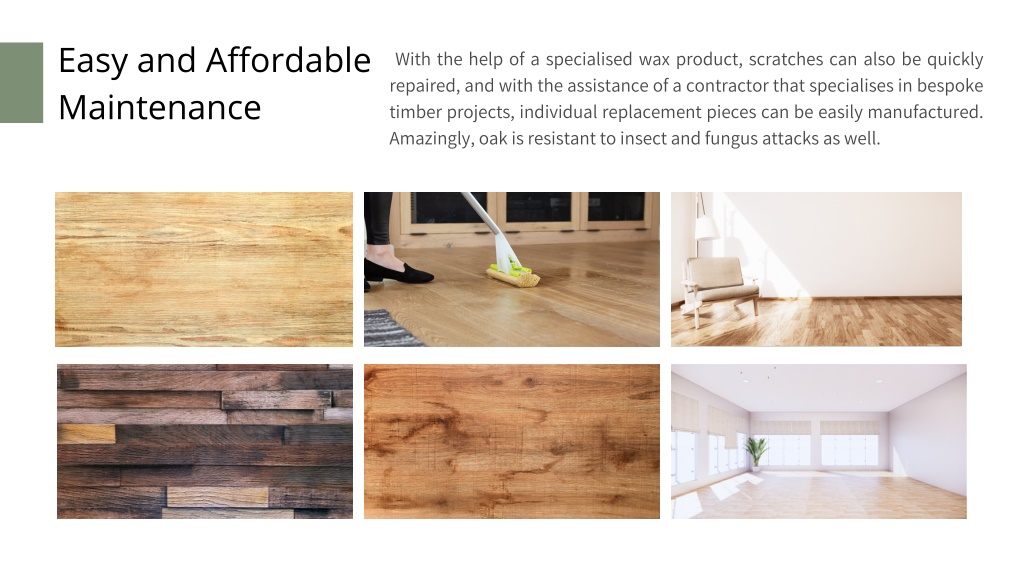 Easy and Affordable Maintenance

With the help of a specialised wax product, scratches can also be quickly repaired, and with the assistance of a contractor that specialises in bespoke timber projects, individual replacement pieces can be easily manufactured. Amazingly, oak is resistant to insect and fungus attacks as well.